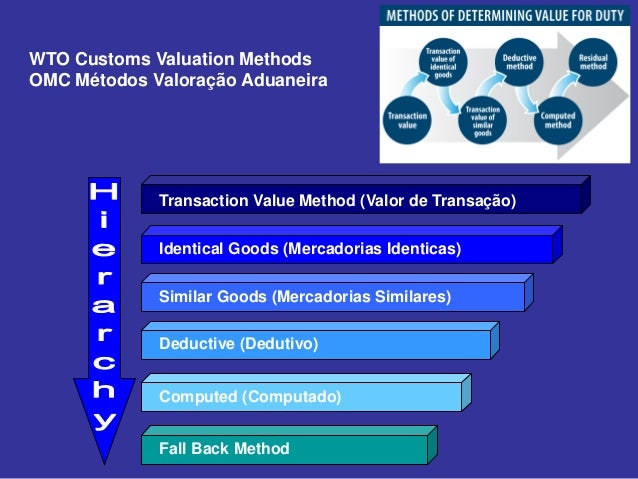 WTO Customs Valuation Methods
OMC Métodos Valoração Aduaneira

METHODS OF DETERMINING VALUE FOR DUTY

Transaction value

Transaction value of identical goods

Transaction value of similar goods

Deductive method

Computed method

Residual method

Hierarchy

Transaction Value Method (Valor de Transação)

Identical Goods (Mercadorias Identicas)

Similar Goods (Mercadorias Similares)

Deductive (Dedutivo)

Computed (Computado)

Fall Back Method